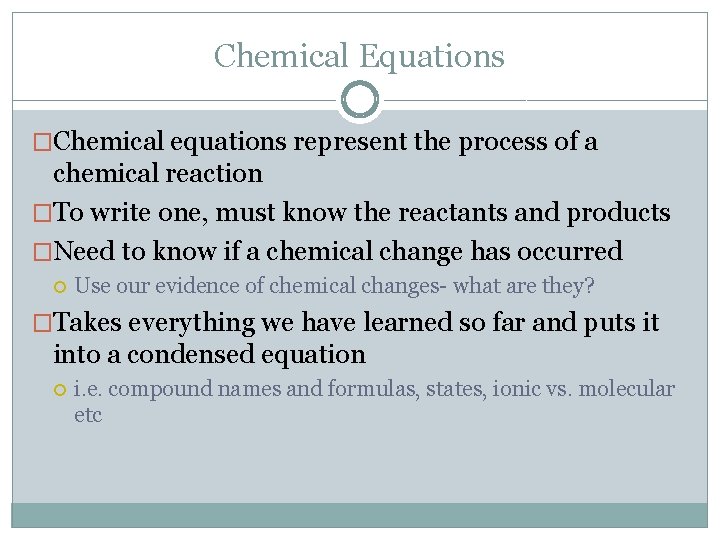 Chemical Equations

Chemical equations represent the process of a chemical reaction

To write one, must know the reactants and products

Need to know if a chemical change has occurred

Use our evidence of chemical changes- what are they?

Takes everything we have learned so far and puts it into a condensed equation

i.e. compound names and formulas, states, ionic vs. molecular etc